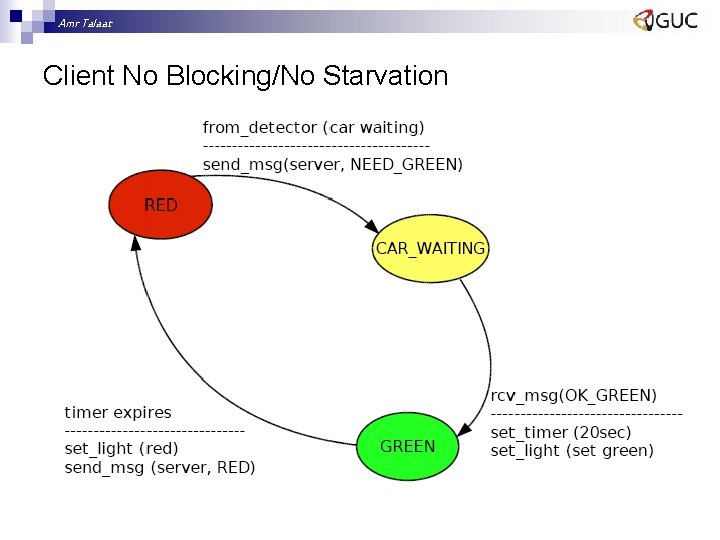 Amr Talaat

GUC

Client No Blocking/No Starvation

from_detector (car waiting)
---------------------------------------
send_msg(server, NEED_GREEN)

RED

CAR_WAITING

rcv_msg(OK_GREEN)
---------------------------------
set_timer (20sec)
set_light (set green)

GREEN

timer expires
-------------------------------
set_light (red)
send_msg (server, RED)